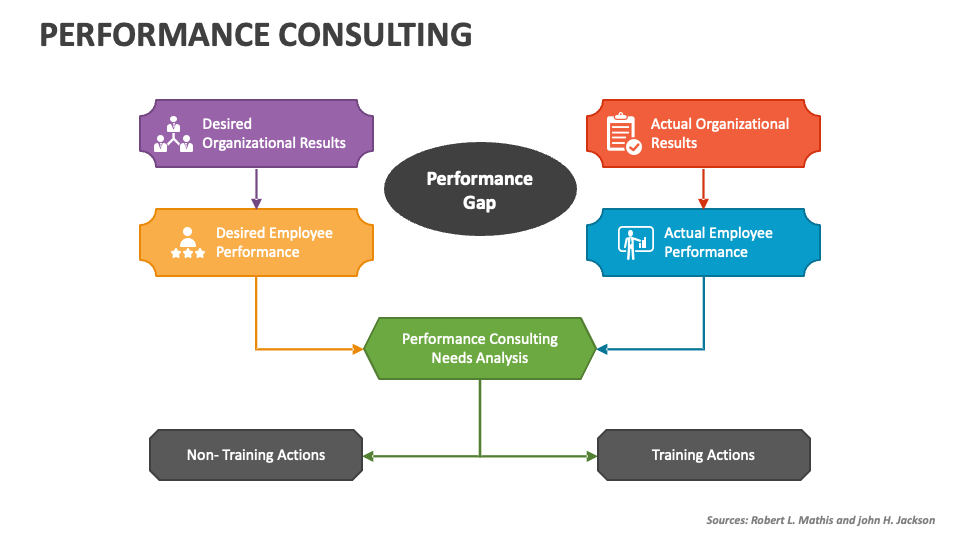 PERFORMANCE CONSULTING

Desired Organizational Results

Performance Gap

Actual Organizational Results

Desired Employee Performance

Actual Employee Performance

Performance Consulting Needs Analysis

Non- Training Actions

Training Actions

Sources: Robert L. Mathis and john H. Jackson